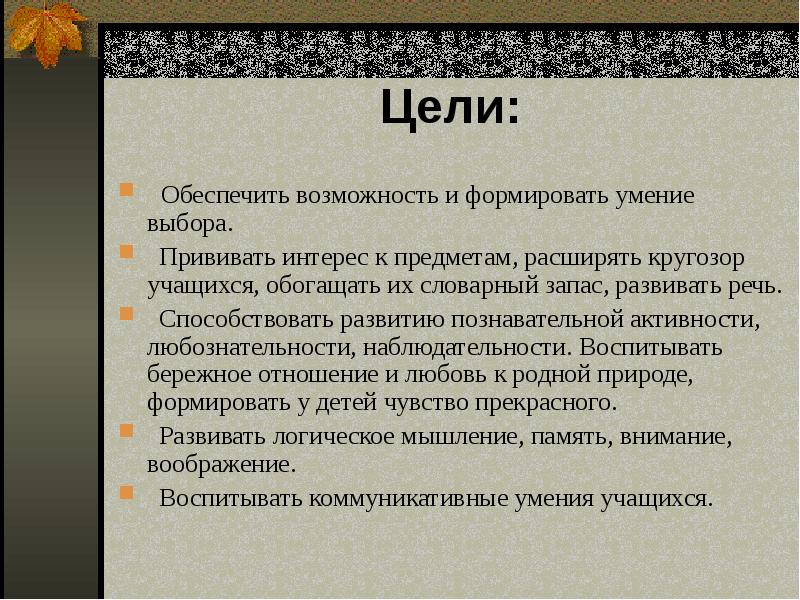 Цели:

Обеспечить возможность и формировать умение выбора.

Прививать интерес к предметам, расширять кругозор учащихся, обогащать их словарный запас, развивать речь.

Способствовать развитию познавательной активности, любознательности, наблюдательности. Воспитывать бережное отношение и любовь к родной природе, формировать у детей чувство прекрасного.

Развивать логическое мышление, память, внимание, воображение.

Воспитывать коммуникативные умения учащихся.